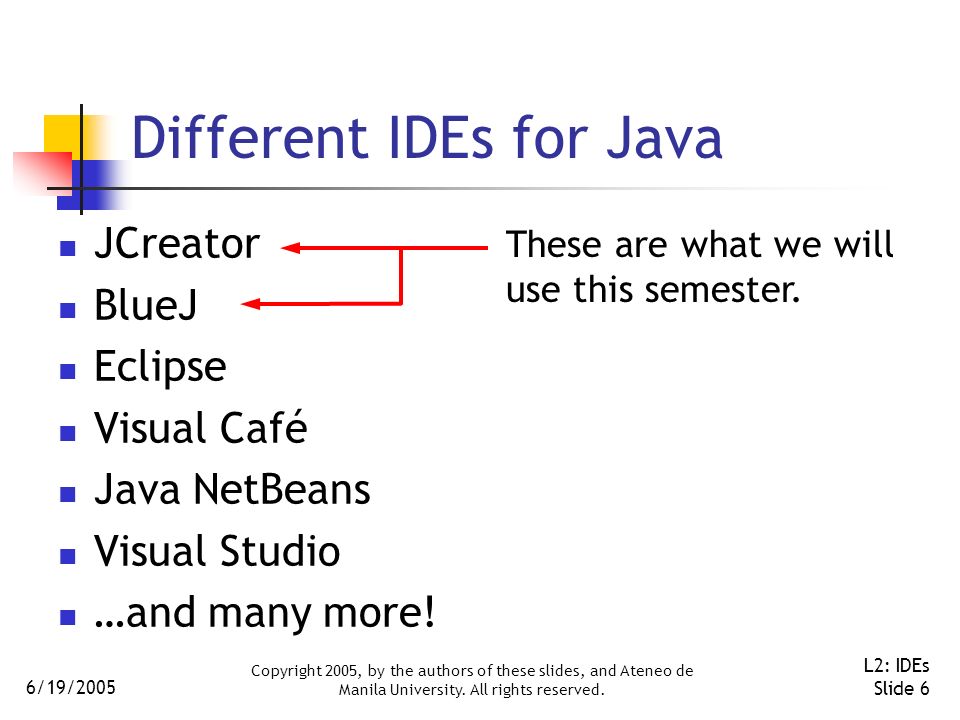 Different IDEs for Java

- JCreator
- BlueJ
- Eclipse
- Visual Café
- Java NetBeans
- Visual Studio
- …and many more!

These are what we will use this semester.

6/19/2005

Copyright 2005, by the authors of these slides, and Ateneo de Manila University. All rights reserved.

L2: IDEs
Slide 6